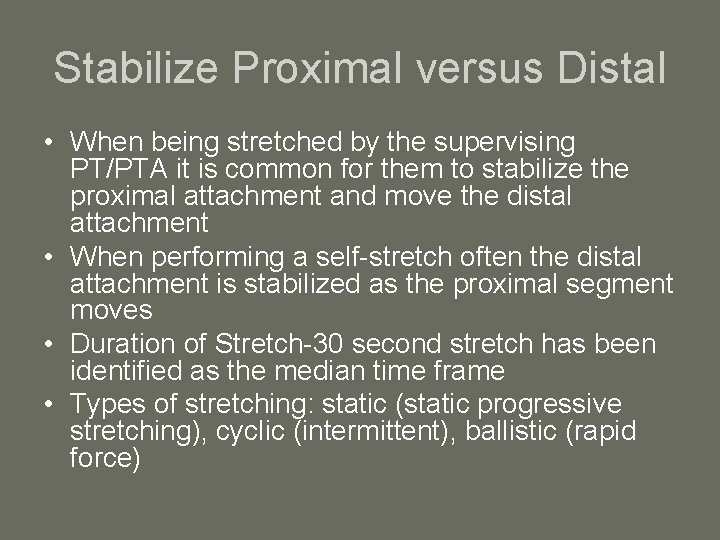 Stabilize Proximal versus Distal

• When being stretched by the supervising PT/PTA it is common for them to stabilize the proximal attachment and move the distal attachment
• When performing a self-stretch often the distal attachment is stabilized as the proximal segment moves
• Duration of Stretch-30 second stretch has been identified as the median time frame
• Types of stretching: static (static progressive stretching), cyclic (intermittent), ballistic (rapid force)